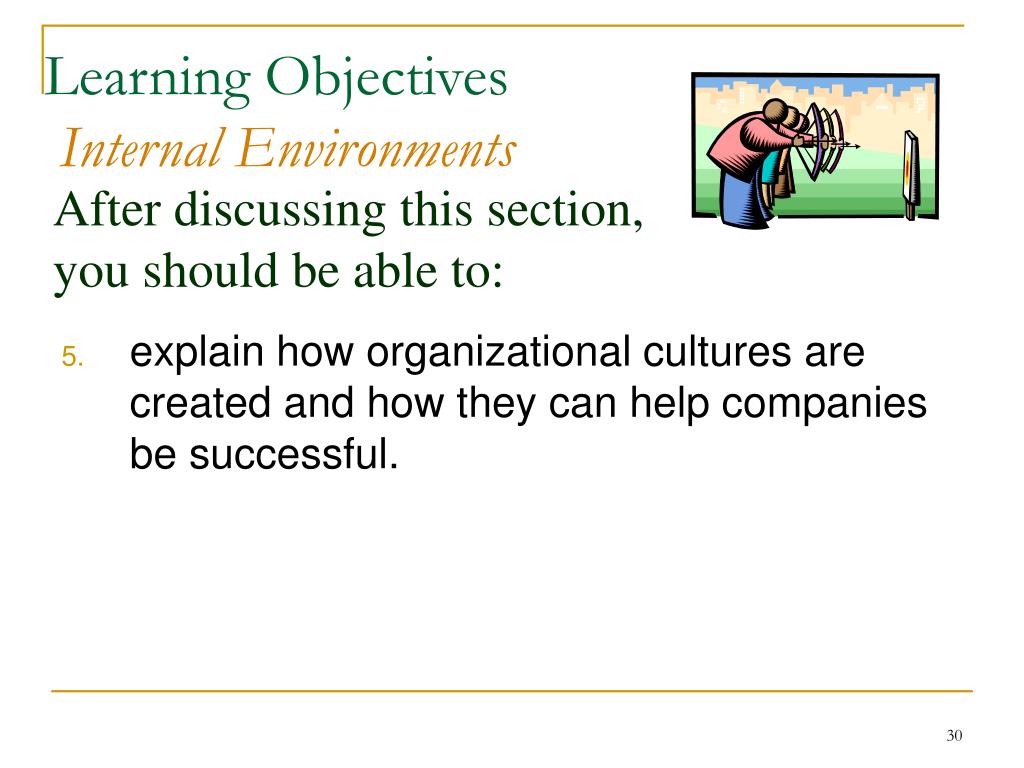 Learning Objectives
Internal Environments
After discussing this section, you should be able to:

5. explain how organizational cultures are created and how they can help companies be successful.

30